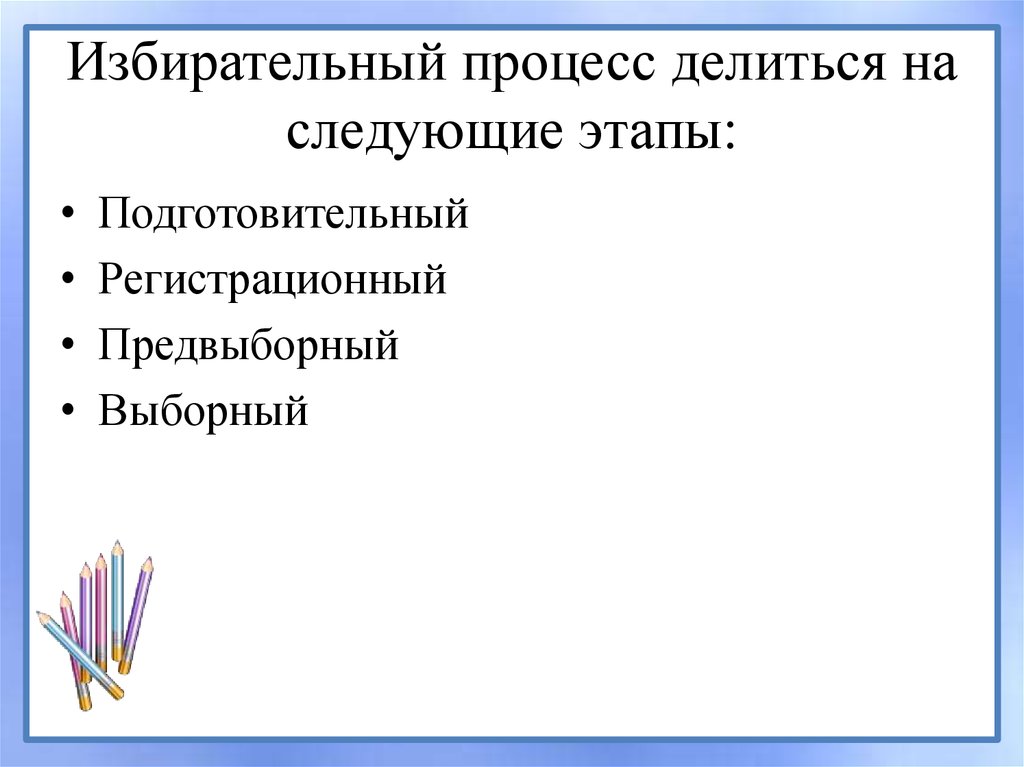 Избирательный процесс делиться на следующие этапы:

• Подготовительный
• Регистрационный
• Предвыборный
• Выборный